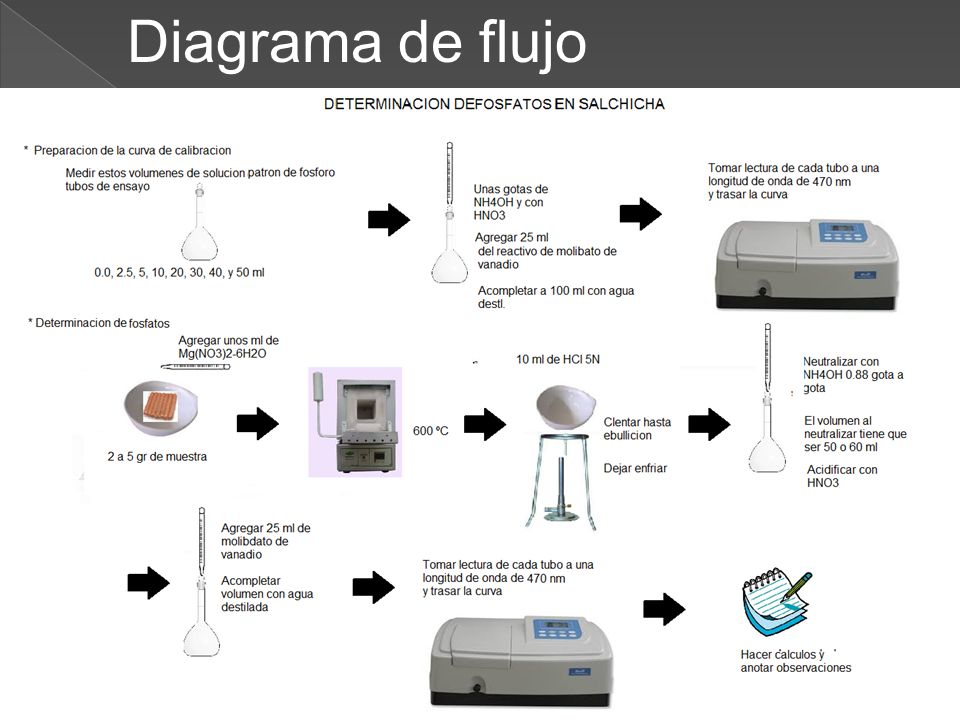 Diagrama de flujo

DETERMINACION DEFOSFATOS EN SALCHICHA

* Preparacion de la curva de calibracion

Medir estos volumenes de solucion patron de fosforo tubos de ensayo

0.0, 2.5, 5, 10, 20, 30, 40, y 50 ml

Unas gotas de NH4OH y con HNO3

Agregar 25 ml del reactivo de molibato de vanadio

Acompletar a 100 ml con agua destl.

Tomar lectura de cada tubo a una longitud de onda de 470 nm y trasar la curva

* Determinacion de fosfatos

Agregar unos ml de Mg(NO3)2-6H2O

2 a 5 gr de muestra

600 ºC

10 ml de HCl 5N

Clentar hasta ebullicion

Dejar enfriar

Neutralizar con NH4OH 0.88 gota a gota

El volumen al neutralizar tiene que ser 50 o 60 ml

Acidificar con HNO3

Agregar 25 ml de molibdato de vanadio

Acompletar volumen con agua destilada

Tomar lectura de cada tubo a una longitud de onda de 470 nm y trasar la curva

Hacer calculos y anotar observaciones